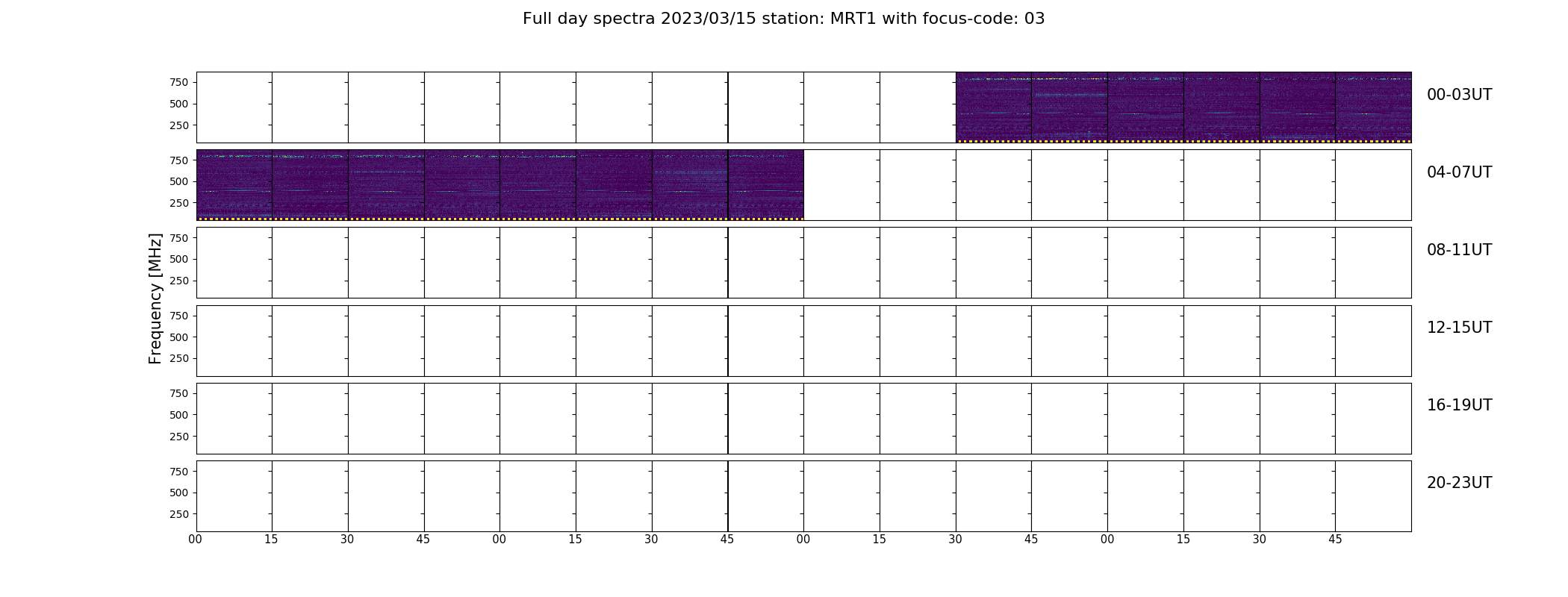 Full day spectra 2023/03/15 station: MRT1 with focus-code: 03

Frequency [MHz]

750
500
250
00-03UT

750
500
250
04-07UT

750
500
250
08-11UT

750
500
250
12-15UT

750
500
250
16-19UT

750
500
250
20-23UT

00 15 30 45 00 15 30 45 00 15 30 45 00 15 30 45